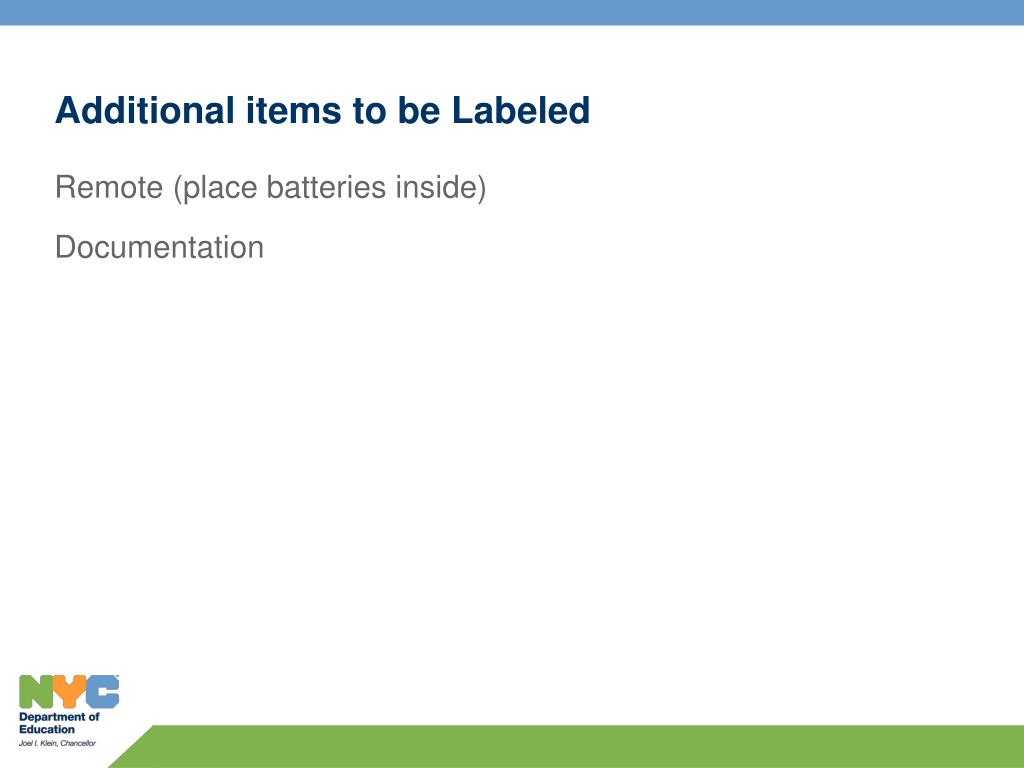 Additional items to be Labeled

Remote (place batteries inside)

Documentation

NYC
Department of Education
Joel I. Klein, Chancellor